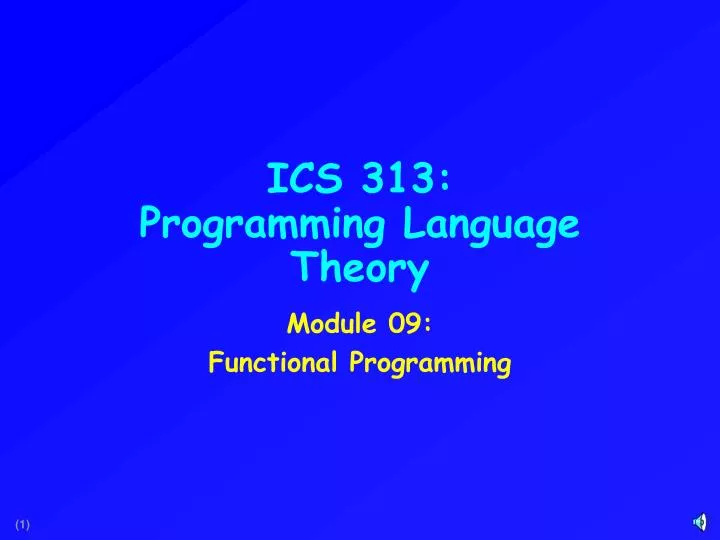 ICS 313:
Programming Language Theory

Module 09:
Functional Programming

(1)